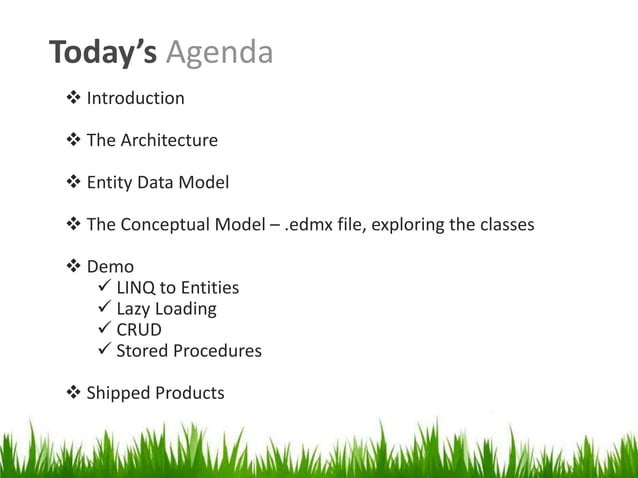 Today's Agenda

❖ Introduction

❖ The Architecture

❖ Entity Data Model

❖ The Conceptual Model – .edmx file, exploring the classes

❖ Demo
✓ LINQ to Entities
✓ Lazy Loading
✓ CRUD
✓ Stored Procedures

❖ Shipped Products